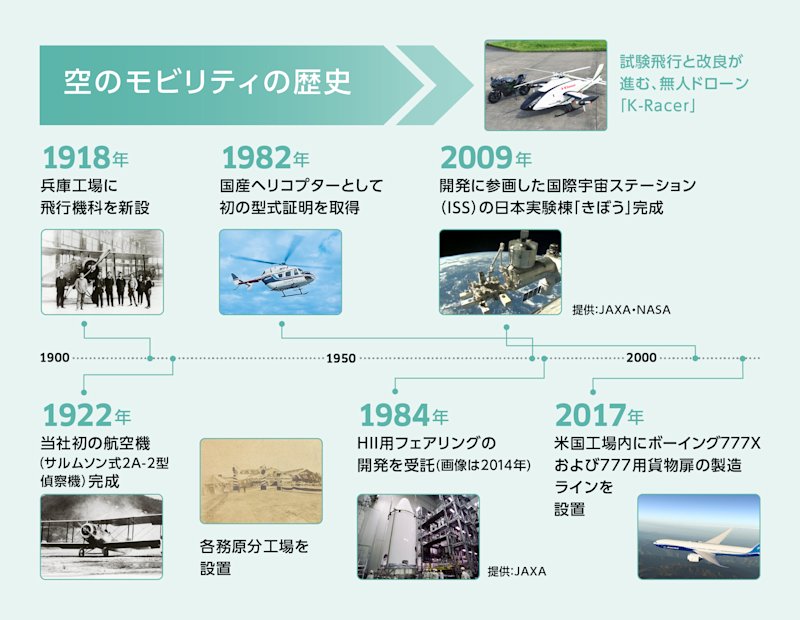 空のモビリティの歴史

試験飛行と改良が進む、無人ドローン「K-Racer」

1918年
兵庫工場に飛行機科を新設

1982年
国産ヘリコプターとして初の型式証明を取得

2009年
開発に参画した国際宇宙ステーション(ISS)の日本実験棟「きぼう」完成

提供:JAXA・NASA

1900 1950 2000

1922年
当社初の航空機(サルムソン式2A-2型偵察機)完成

各務原分工場を設置

1984年
HII用フェアリングの開発を受託(画像は2014年)

提供:JAXA

2017年
米国工場内にボーイング777Xおよび777用貨物扉の製造ラインを設置